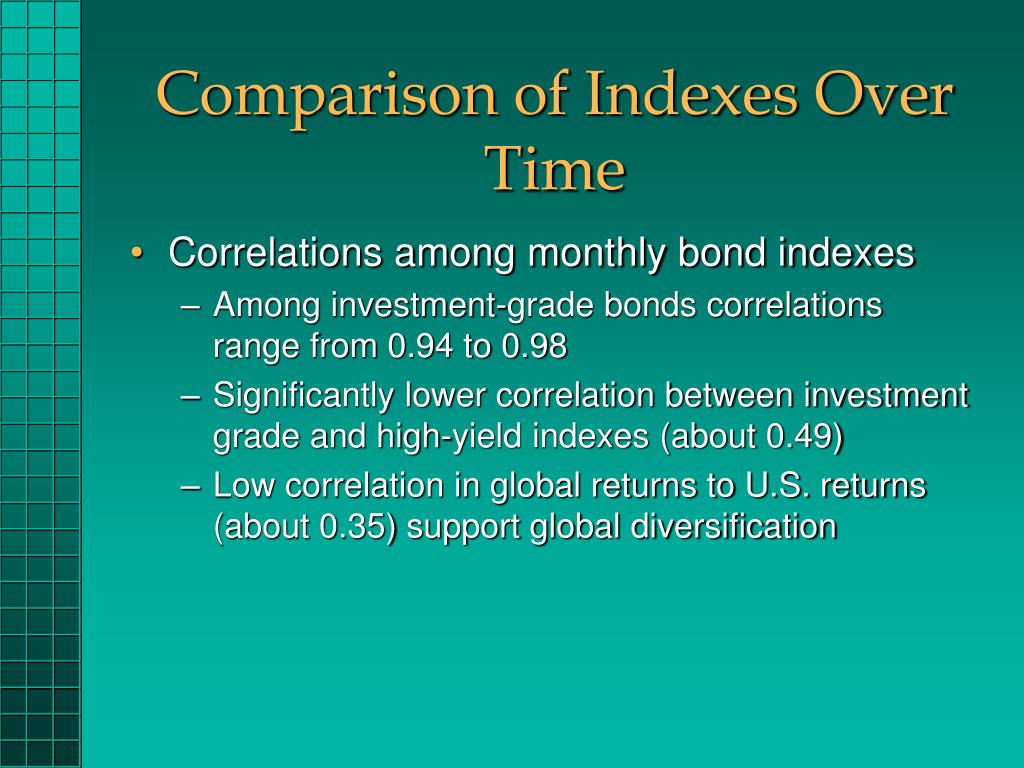 Comparison of Indexes Over Time

• Correlations among monthly bond indexes
– Among investment-grade bonds correlations range from 0.94 to 0.98
– Significantly lower correlation between investment grade and high-yield indexes (about 0.49)
– Low correlation in global returns to U.S. returns (about 0.35) support global diversification